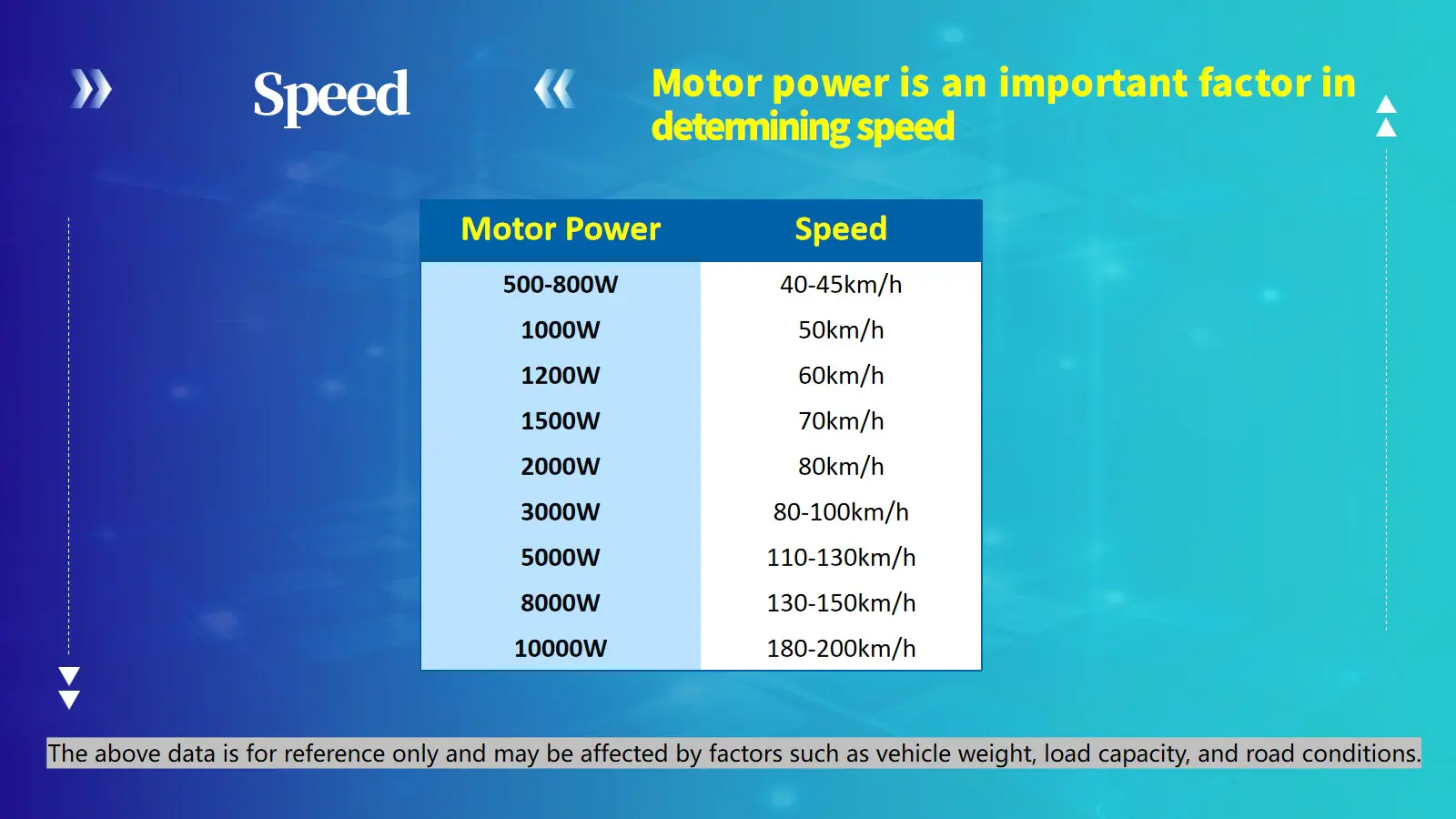 Speed

Motor power is an important factor in determining speed

| Motor Power | Speed |
|---|---|
| 500-800W | 40-45km/h |
| 1000W | 50km/h |
| 1200W | 60km/h |
| 1500W | 70km/h |
| 2000W | 80km/h |
| 3000W | 80-100km/h |
| 5000W | 110-130km/h |
| 8000W | 130-150km/h |
| 10000W | 180-200km/h |

The above data is for reference only and may be affected by factors such as vehicle weight, load capacity, and road conditions.